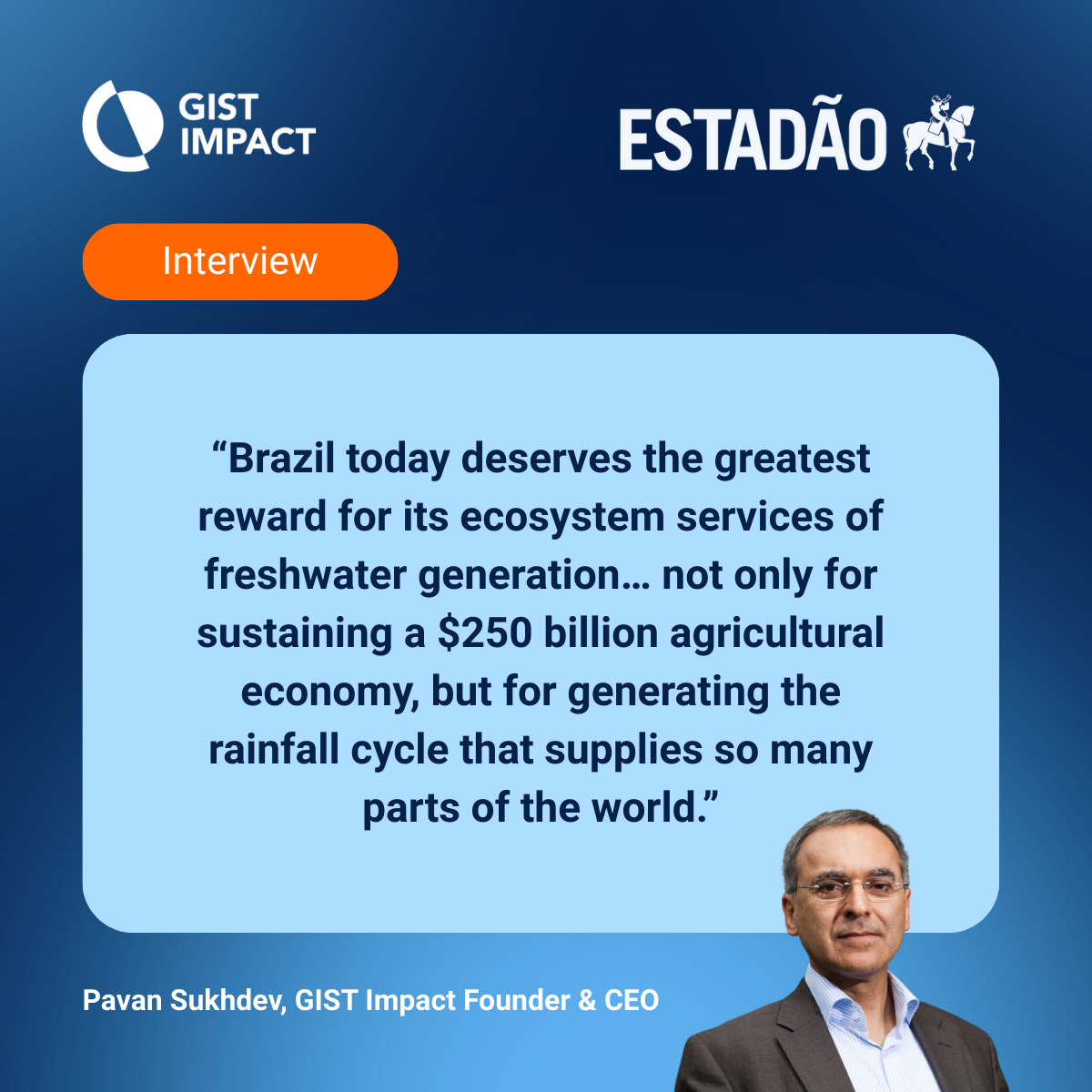 GIST IMPACT

ESTADÃO

Interview

“Brazil today deserves the greatest reward for its ecosystem services of freshwater generation… not only for sustaining a \$250 billion agricultural economy, but for generating the rainfall cycle that supplies so many parts of the world.”

Pavan Sukhdev, GIST Impact Founder & CEO